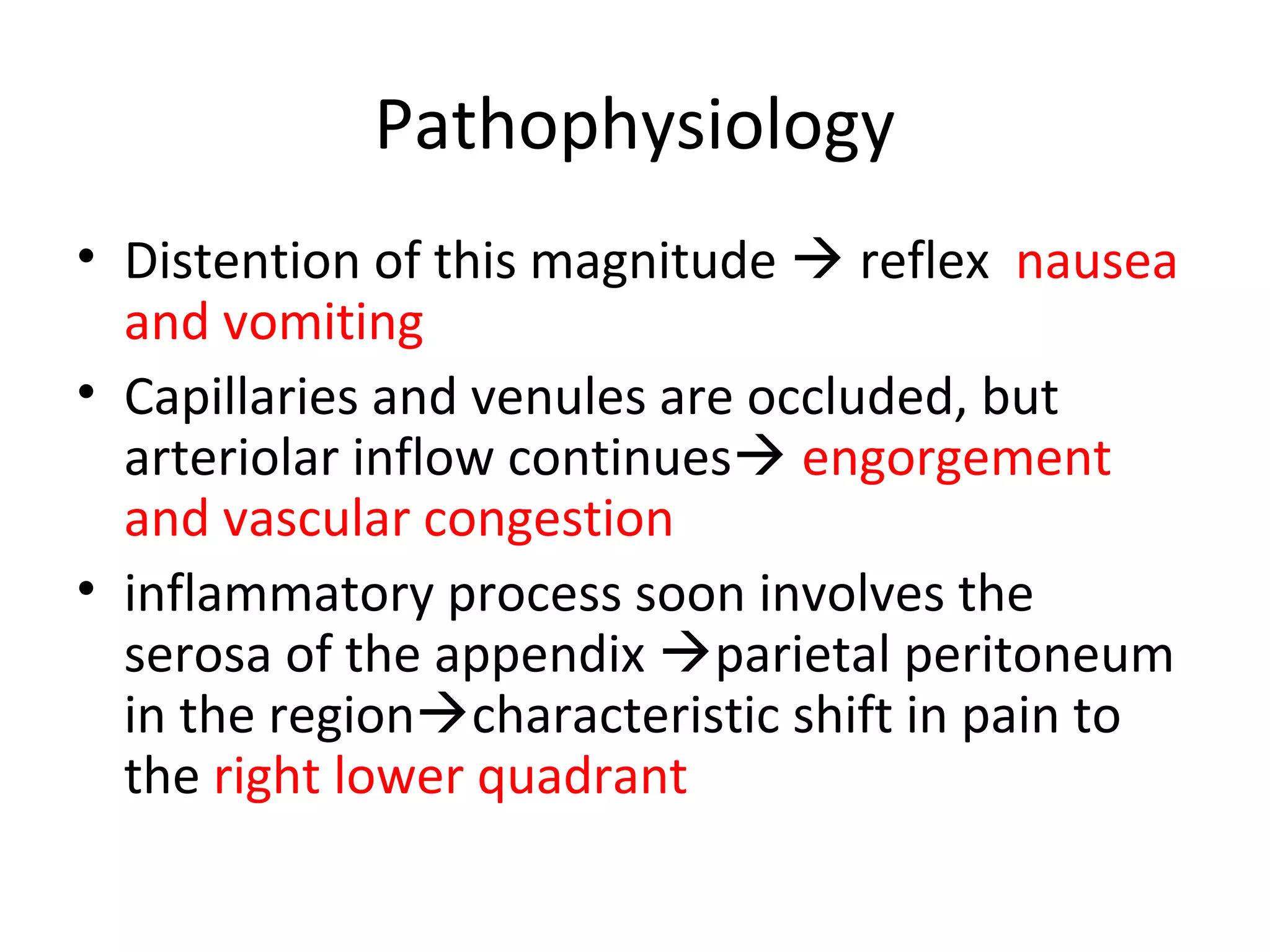 Pathophysiology

• Distention of this magnitude → reflex nausea and vomiting

• Capillaries and venules are occluded, but arteriolar inflow continues→ engorgement and vascular congestion

• inflammatory process soon involves the serosa of the appendix →parietal peritoneum in the region→characteristic shift in pain to the right lower quadrant